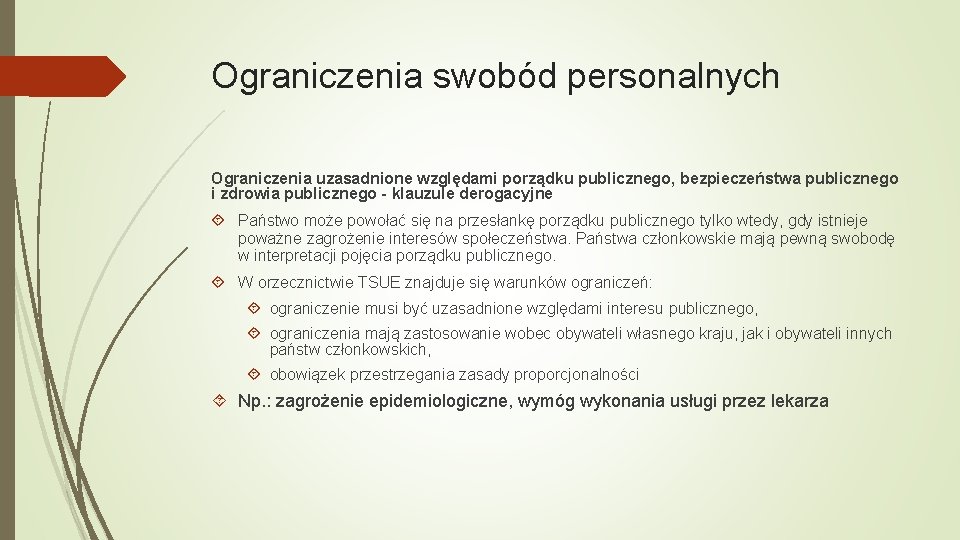 Ograniczenia swobód personalnych

Ograniczenia uzasadnione względami porządku publicznego, bezpieczeństwa publicznego i zdrowia publicznego - klauzule derogacyjne

Państwo może powołać się na przesłankę porządku publicznego tylko wtedy, gdy istnieje poważne zagrożenie interesów społeczeństwa. Państwa członkowskie mają pewną swobodę w interpretacji pojęcia porządku publicznego.

W orzecznictwie TSUE znajduje się warunków ograniczeń:

ograniczenie musi być uzasadnione względami interesu publicznego,

ograniczenia mają zastosowanie wobec obywateli własnego kraju, jak i obywateli innych państw członkowskich,

obowiązek przestrzegania zasady proporcjonalności

Np.: zagrożenie epidemiologiczne, wymóg wykonania usługi przez lekarza